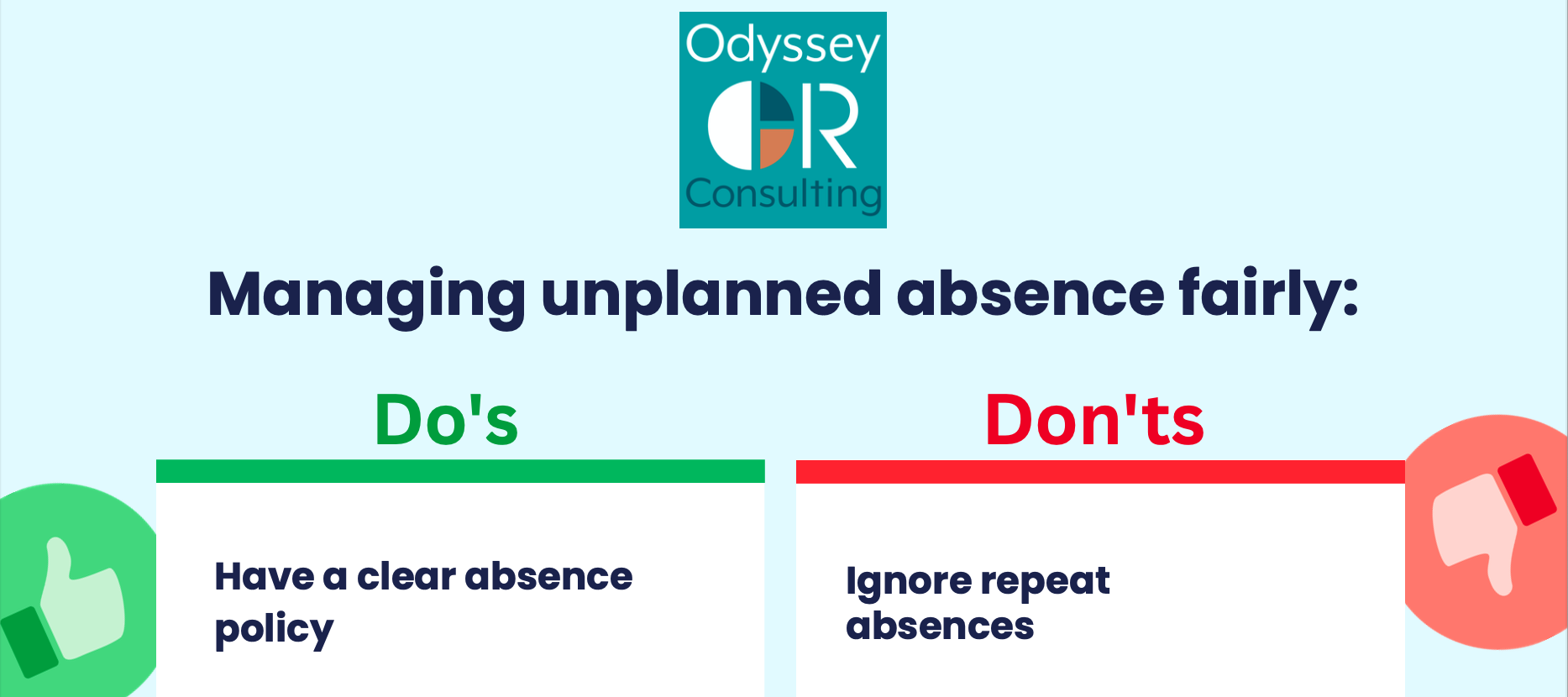 Odyssey
HR
Consulting

Managing unplanned absence fairly:

Do's

Have a clear absence policy

Don'ts

Ignore repeat absences